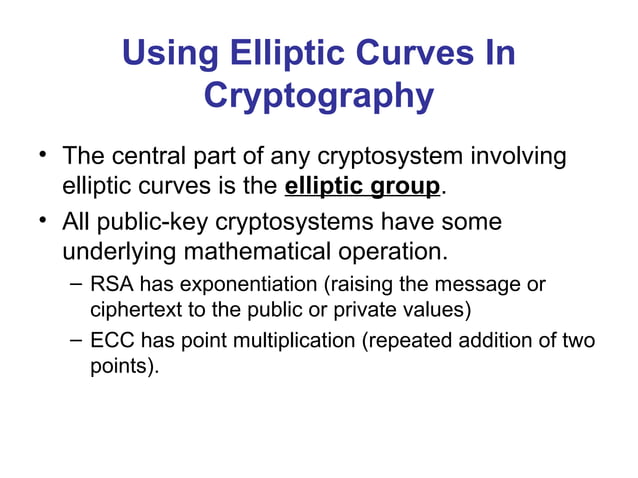 Using Elliptic Curves In Cryptography

• The central part of any cryptosystem involving elliptic curves is the elliptic group.

• All public-key cryptosystems have some underlying mathematical operation.

– RSA has exponentiation (raising the message or ciphertext to the public or private values)

– ECC has point multiplication (repeated addition of two points).